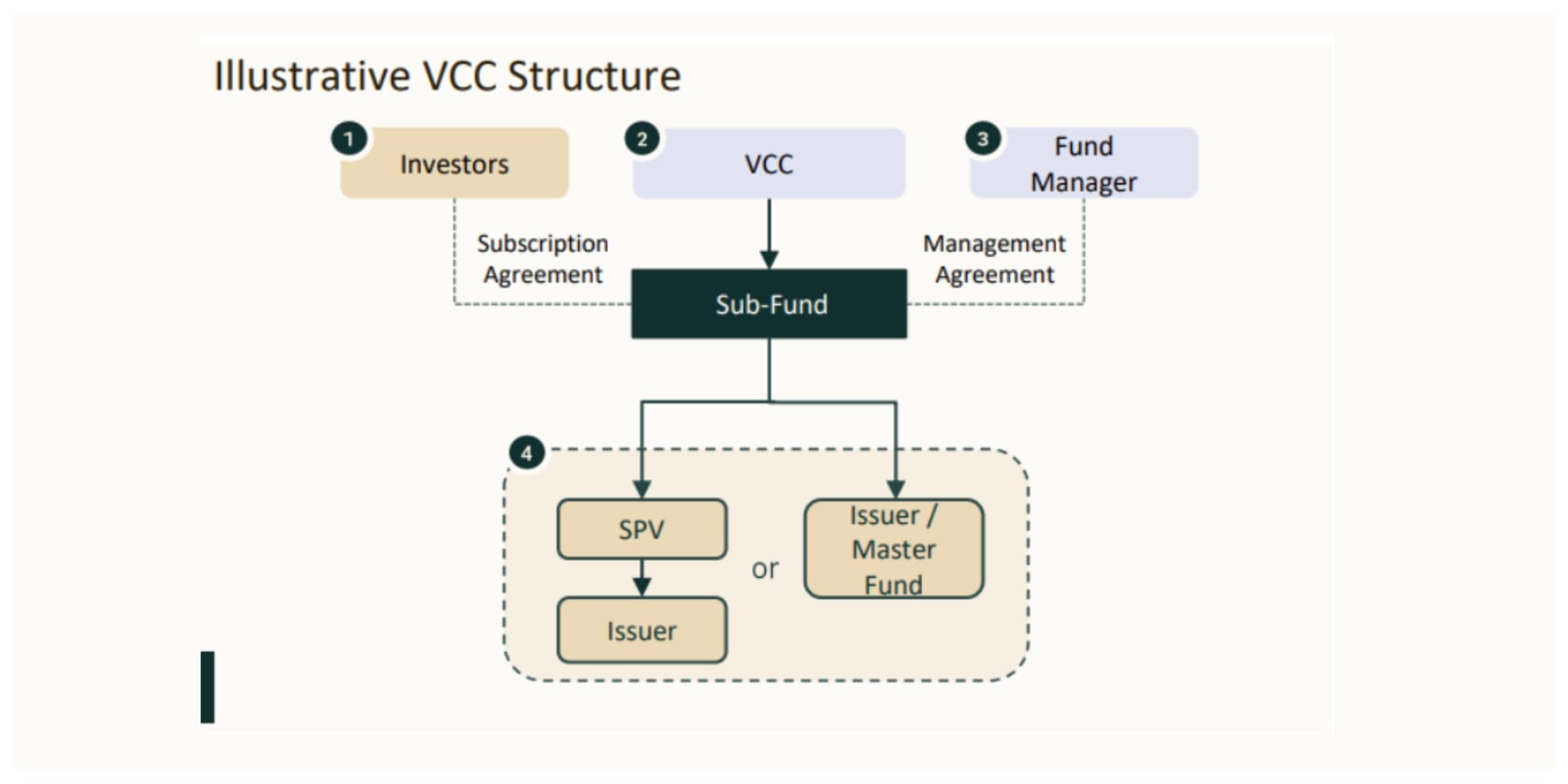 Illustrative VCC Structure

1 Investors

2 VCC

3 Fund Manager

Subscription Agreement

Management Agreement

Sub-Fund

4

SPV

Issuer

or

Issuer / Master Fund